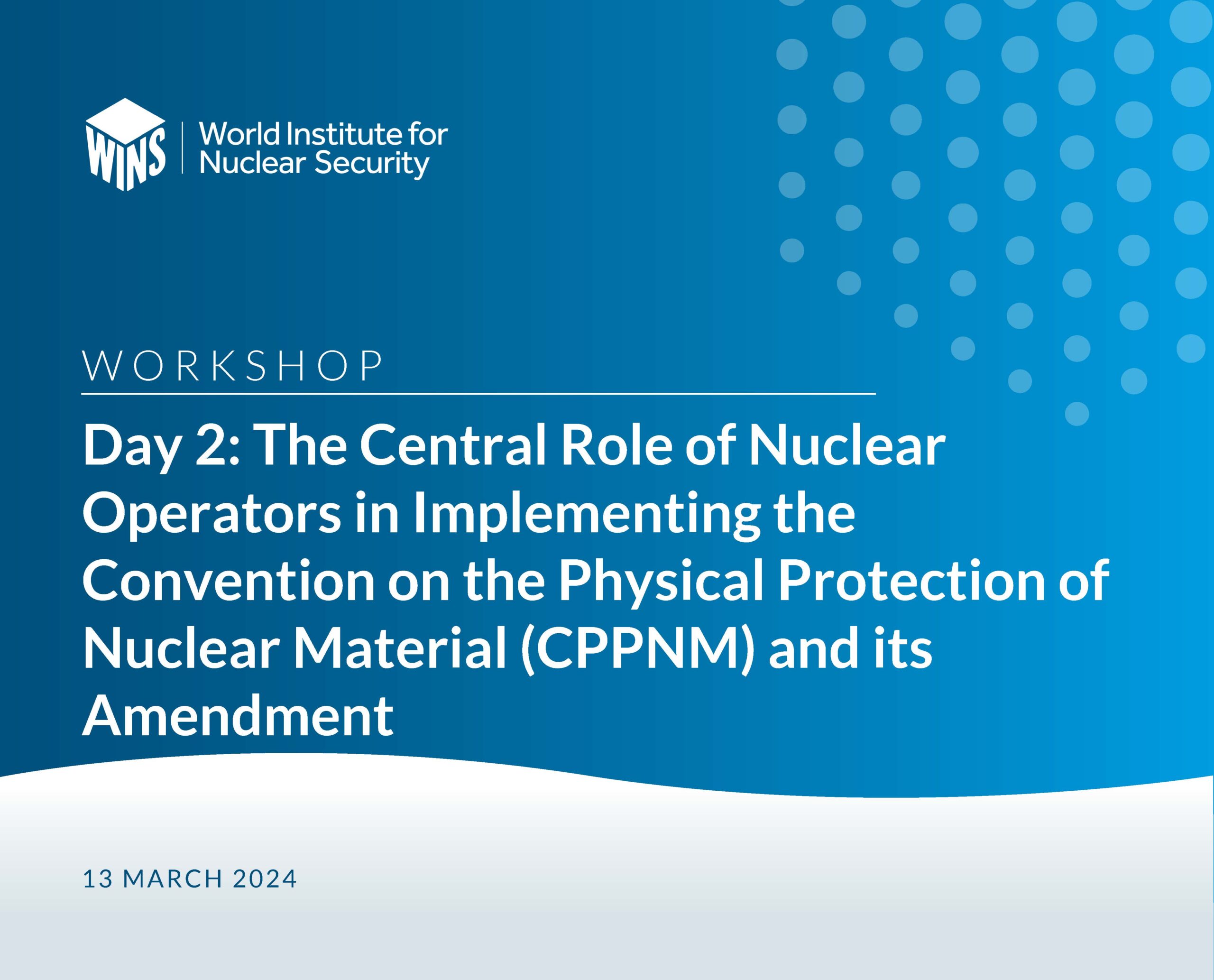 WINS

World Institute for Nuclear Security

WORKSHOP

Day 2: The Central Role of Nuclear Operators in Implementing the Convention on the Physical Protection of Nuclear Material (CPPNM) and its Amendment

13 MARCH 2024